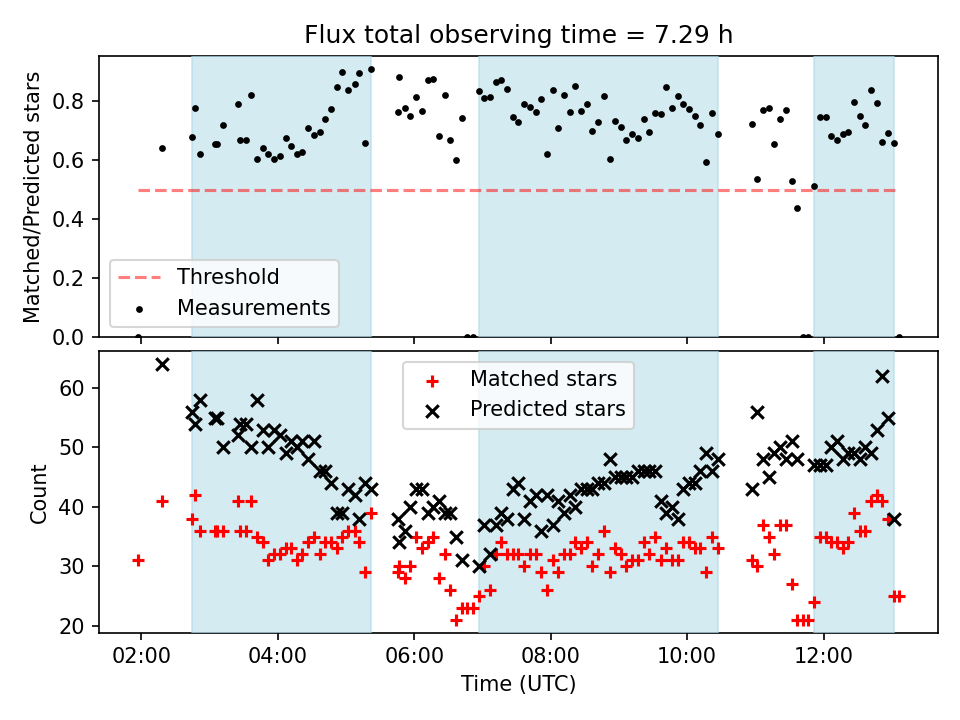 Flux total observing time = 7.29 h

Matched/Predicted stars

0.8
0.6
0.4
0.2
0.0

Threshold
Measurements

Count

60
50
40
30
20

Matched stars
Predicted stars

02:00
04:00
06:00
08:00
10:00
12:00

Time (UTC)